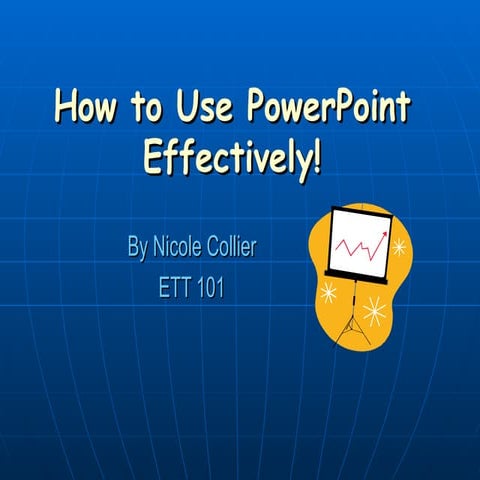 How to Use PowerPoint Effectively!

By Nicole Collier

ETT 101